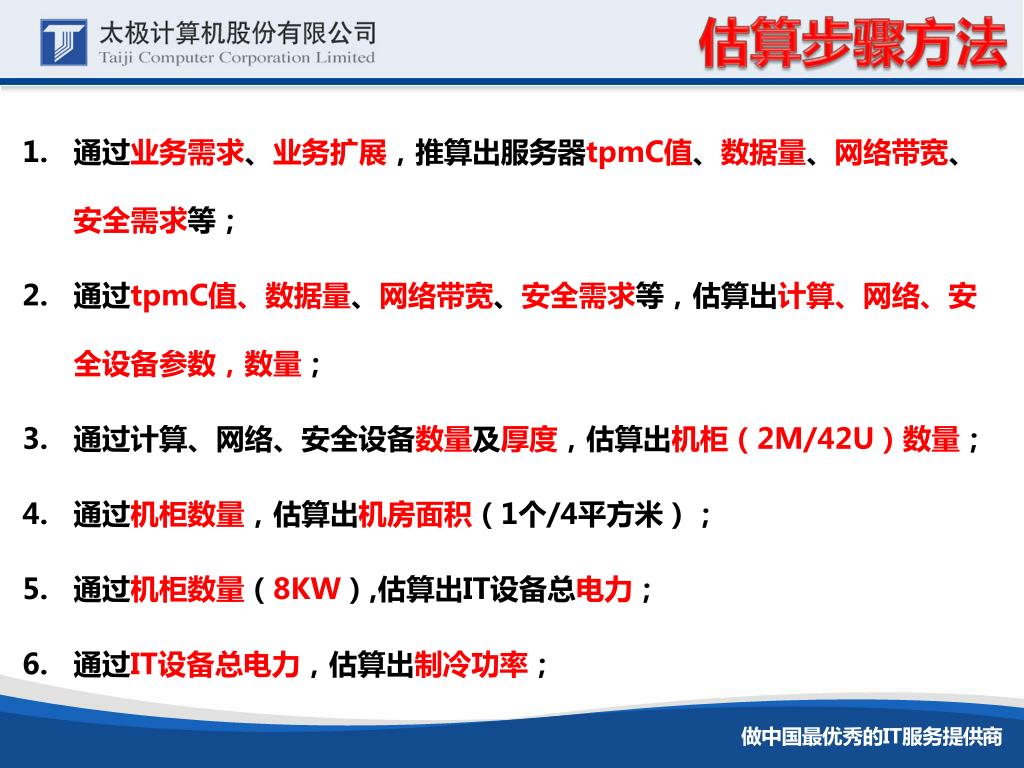 太极计算机股份有限公司
Taiji Computer Corporation Limited

估算步骤方法

1. 通过业务需求、业务扩展，推算出服务器tpmC值、数据量、网络带宽、安全需求等；

2. 通过tpmC值、数据量、网络带宽、安全需求等，估算出计算、网络、安全设备参数，数量；

3. 通过计算、网络、安全设备数量及厚度，估算出机柜（2M/42U）数量；

4. 通过机柜数量，估算出机房面积（1个/4平方米）；

5. 通过机柜数量（8KW）,估算出IT设备总电力；

6. 通过IT设备总电力，估算出制冷功率；

做中国最优秀的IT服务提供商